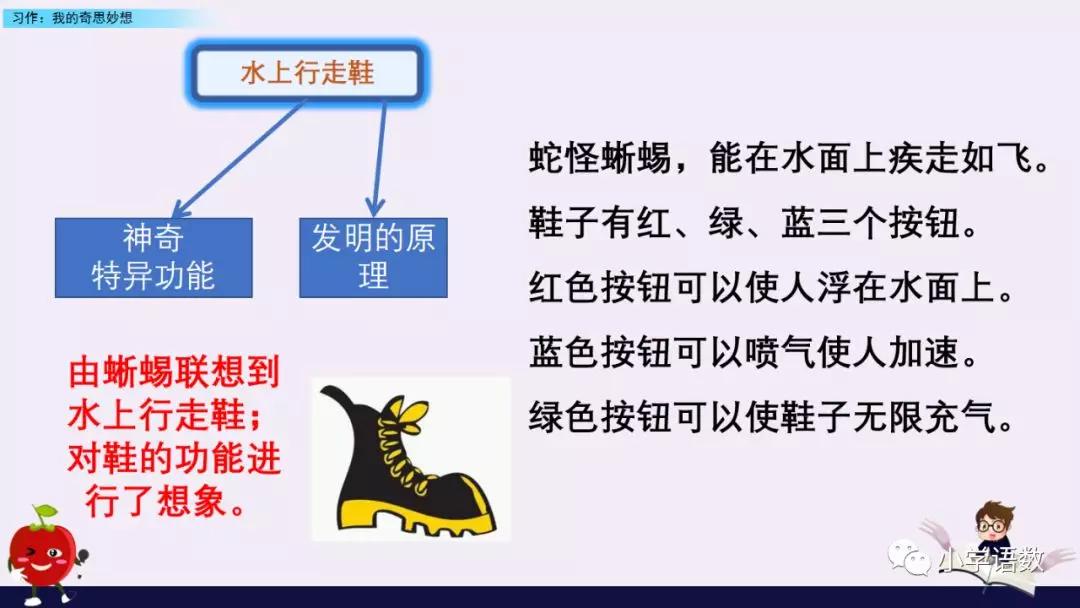 习作：我的奇思妙想

水上行走鞋

神奇特异功能

发明的原理

由蜥蜴联想到水上行走鞋；对鞋的功能进行了想象。

蛇怪蜥蜴，能在水面上疾走如飞。

鞋子有红、绿、蓝三个按钮。

红色按钮可以使人浮在水面上。

蓝色按钮可以喷气使人加速。

绿色按钮可以使鞋子无限充气。

小学语数